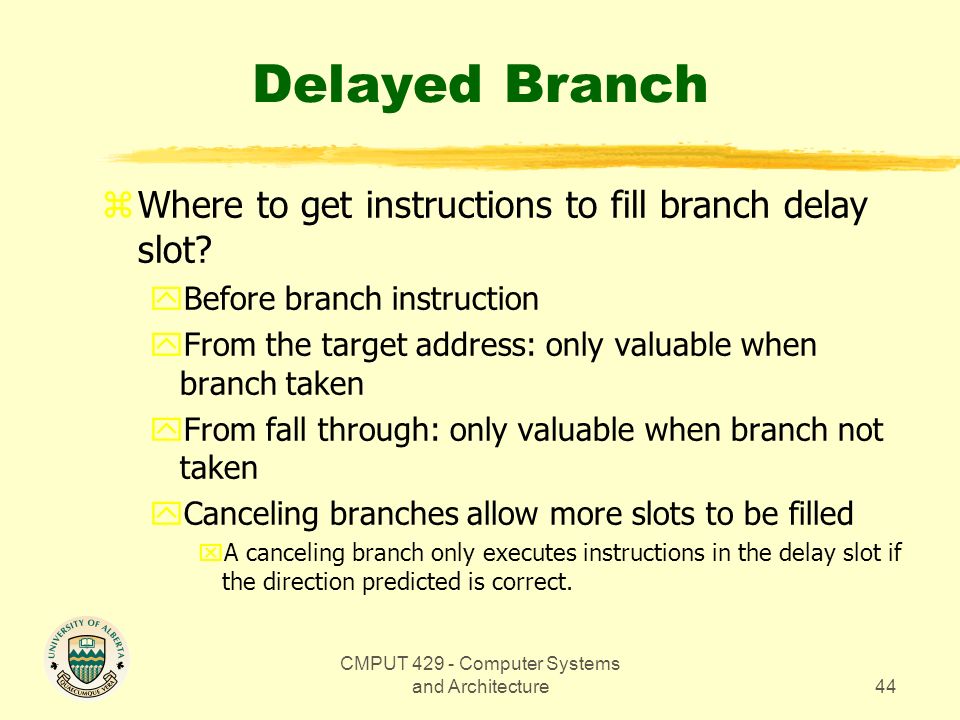 Delayed Branch

Where to get instructions to fill branch delay slot?

Before branch instruction

From the target address: only valuable when branch taken

From fall through: only valuable when branch not taken

Canceling branches allow more slots to be filled

A canceling branch only executes instructions in the delay slot if the direction predicted is correct.

UNIVERSITY OF ALBERTA
QUAECUMQUE VERA

CMPUT 429 - Computer Systems and Architecture

44